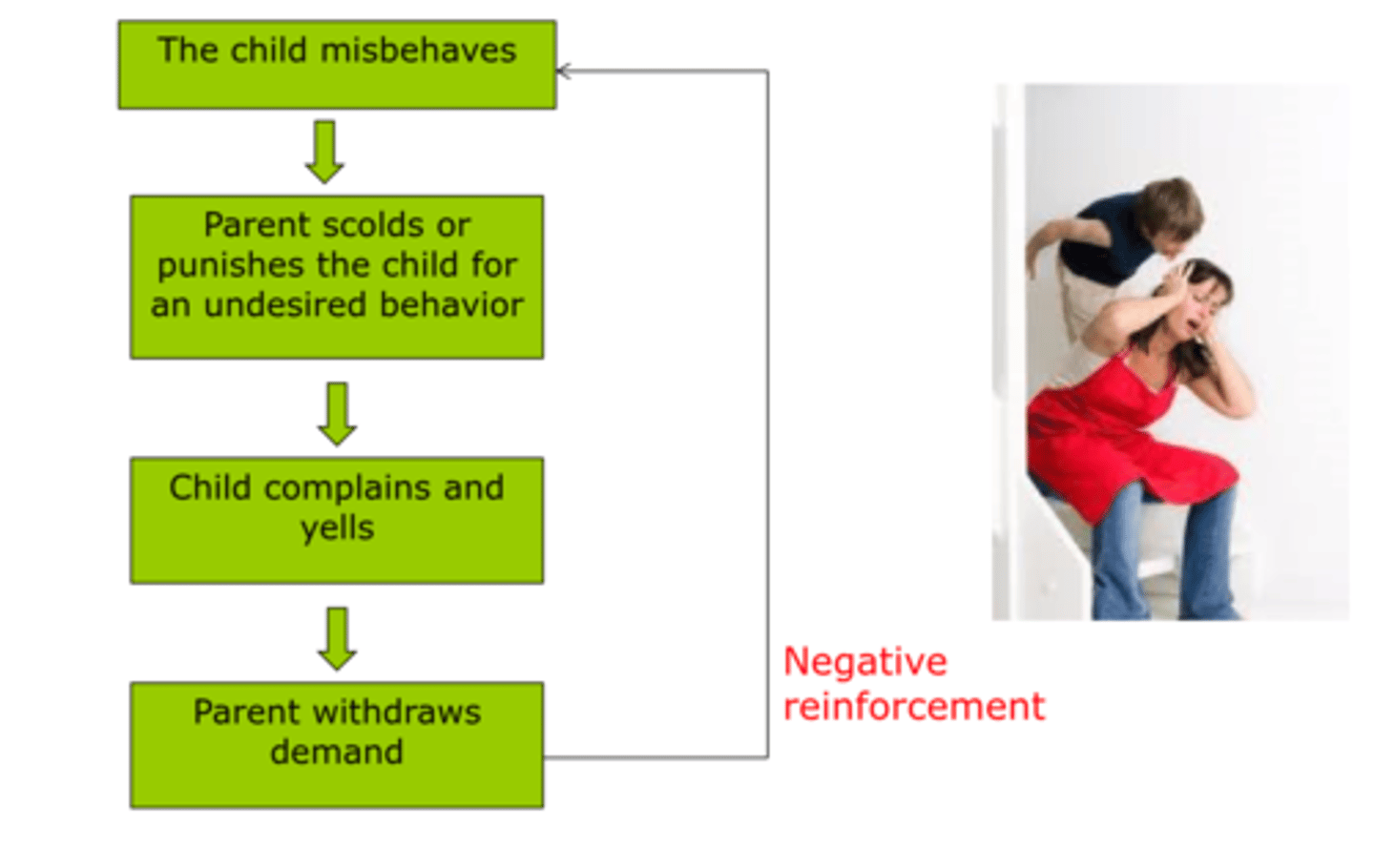 The child misbehaves

Parent scolds or punishes the child for an undesired behavior

Child complains and yells

Parent withdraws demand

Negative reinforcement